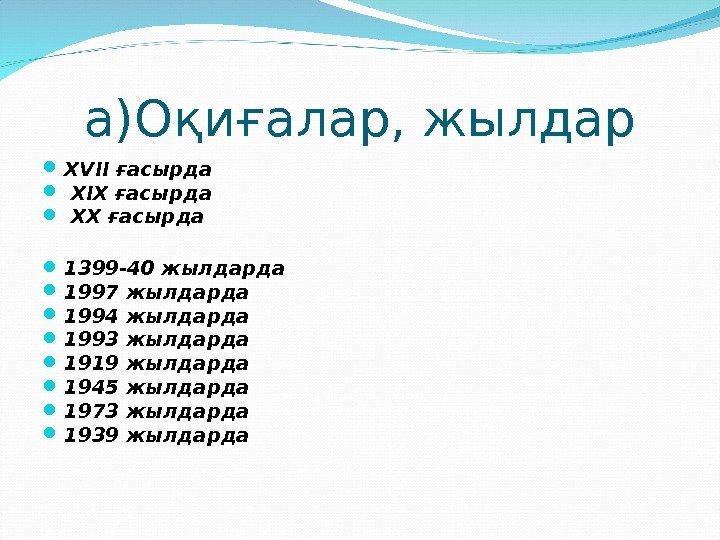 а)Оқиғалар, жылдар

XVII ғасырда
XIX ғасырда
XX ғасырда

1399-40 жылдарда
1997 жылдарда
1994 жылдарда
1993 жылдарда
1919 жылдарда
1945 жылдарда
1973 жылдарда
1939 жылдарда